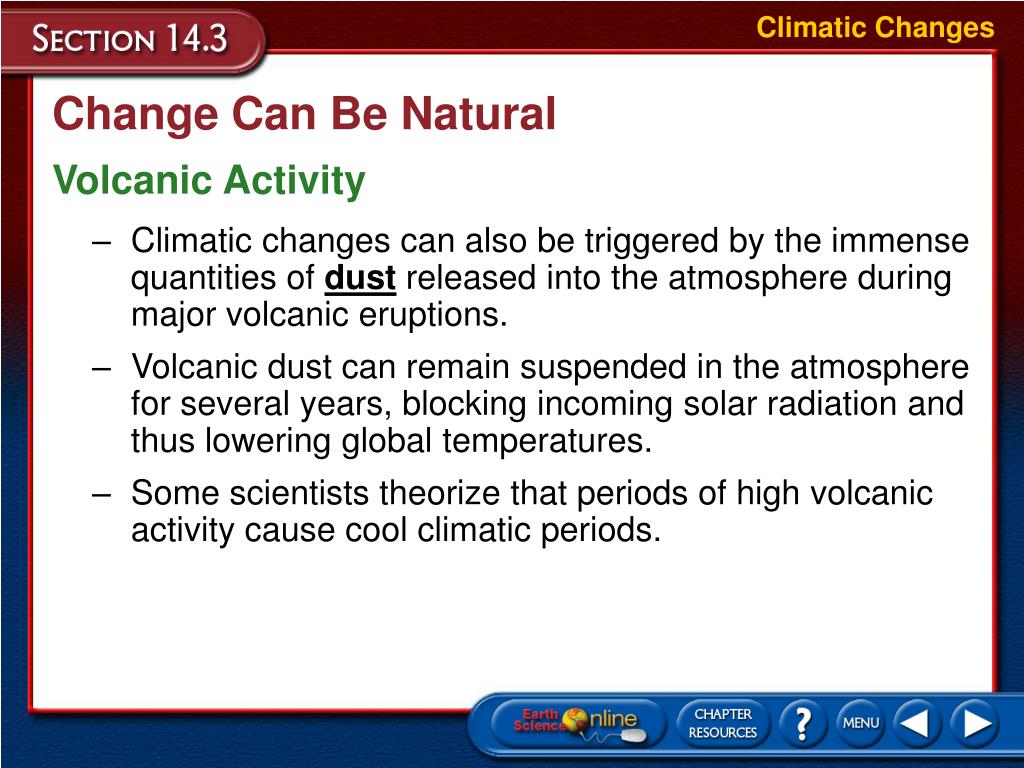 SECTION 14.3

Climatic Changes

Change Can Be Natural

Volcanic Activity

– Climatic changes can also be triggered by the immense quantities of dust released into the atmosphere during major volcanic eruptions.

– Volcanic dust can remain suspended in the atmosphere for several years, blocking incoming solar radiation and thus lowering global temperatures.

– Some scientists theorize that periods of high volcanic activity cause cool climatic periods.

Earth Science Online

CHAPTER RESOURCES

?

MENU